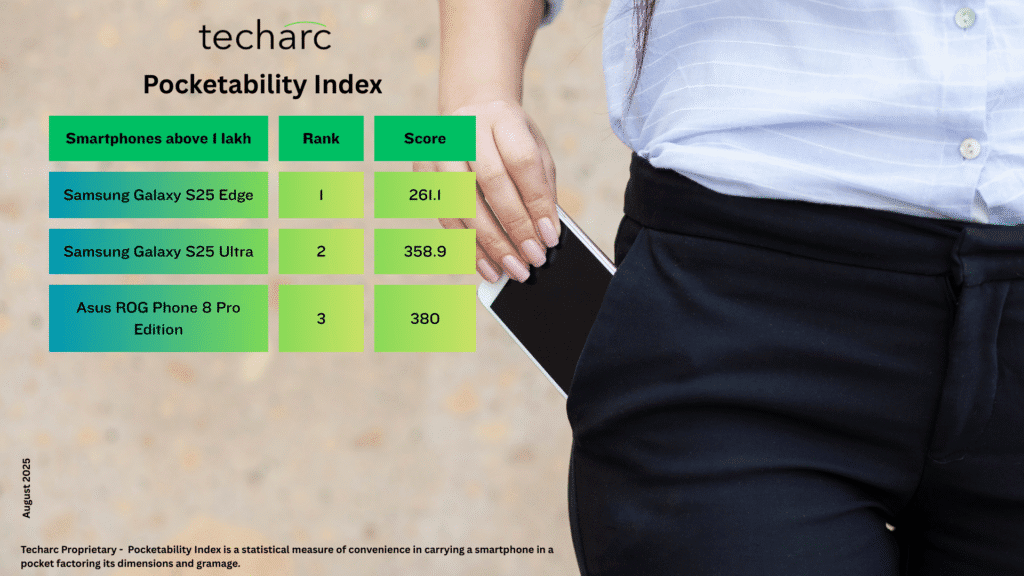 techarc

Pocketability Index

| Smartphones above 1 lakh | Rank | Score |
|---|---|---|
| Samsung Galaxy S25 Edge | 1 | 261.1 |
| Samsung Galaxy S25 Ultra | 2 | 358.9 |
| Asus ROG Phone 8 Pro Edition | 3 | 380 |

August 2025

Techarc Proprietary - Pocketability Index is a statistical measure of convenience in carrying a smartphone in a pocket factoring its dimensions and gramage.